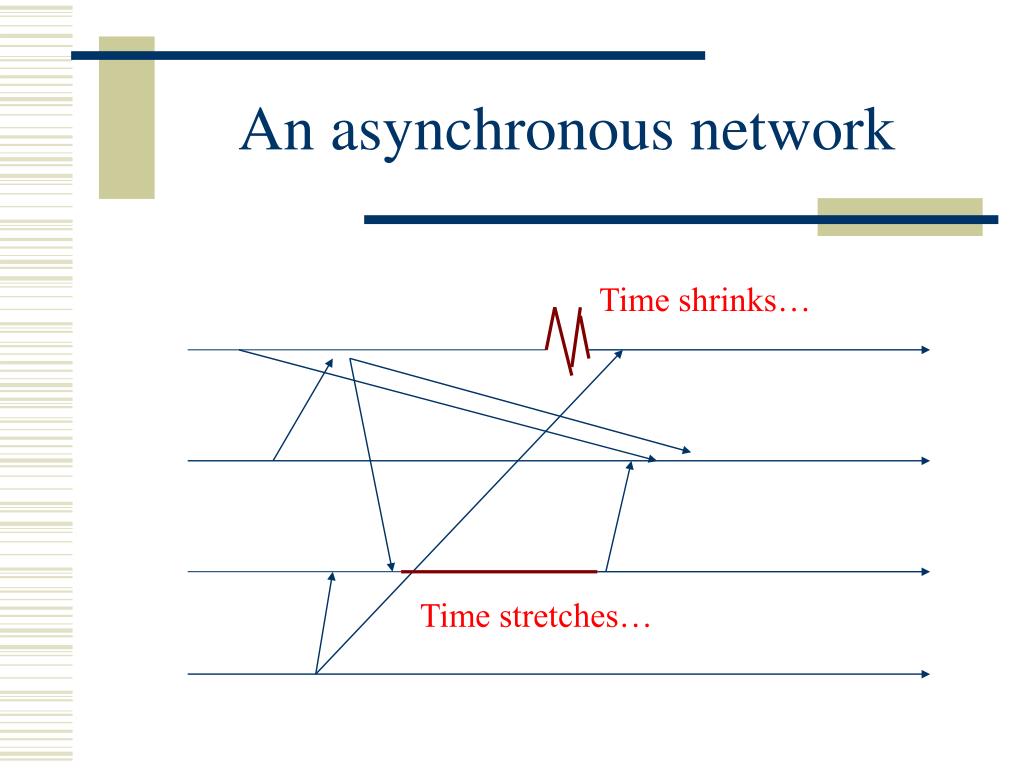 An asynchronous network

Time shrinks…

Time stretches…